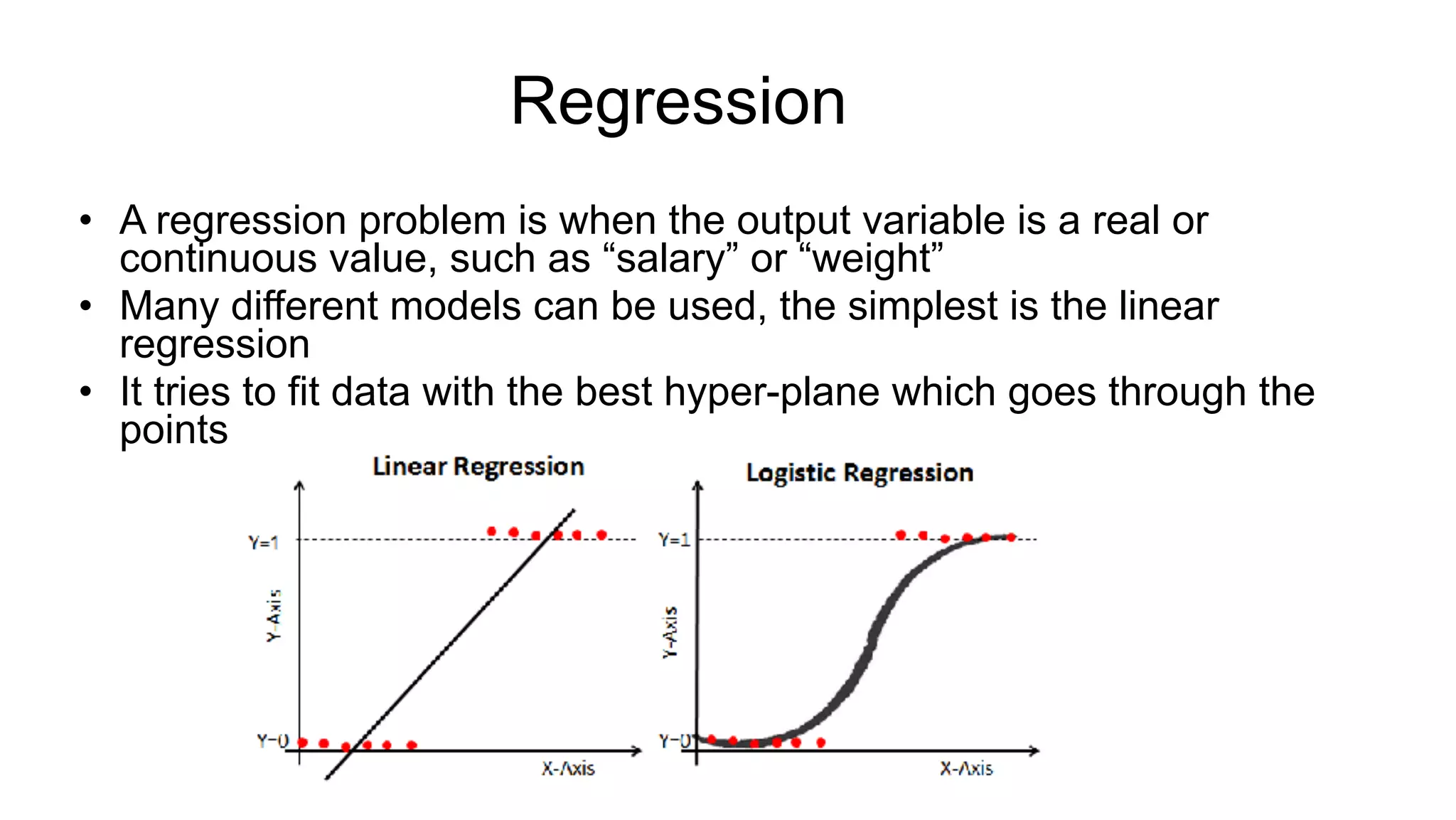 Regression

• A regression problem is when the output variable is a real or continuous value, such as “salary” or “weight”
• Many different models can be used, the simplest is the linear regression
• It tries to fit data with the best hyper-plane which goes through the points

Linear Regression

Y=1
Y-Axis
Y=0
X-Axis

Logistic Regression

Y=1
Y-Axis
Y=0
X-Axis